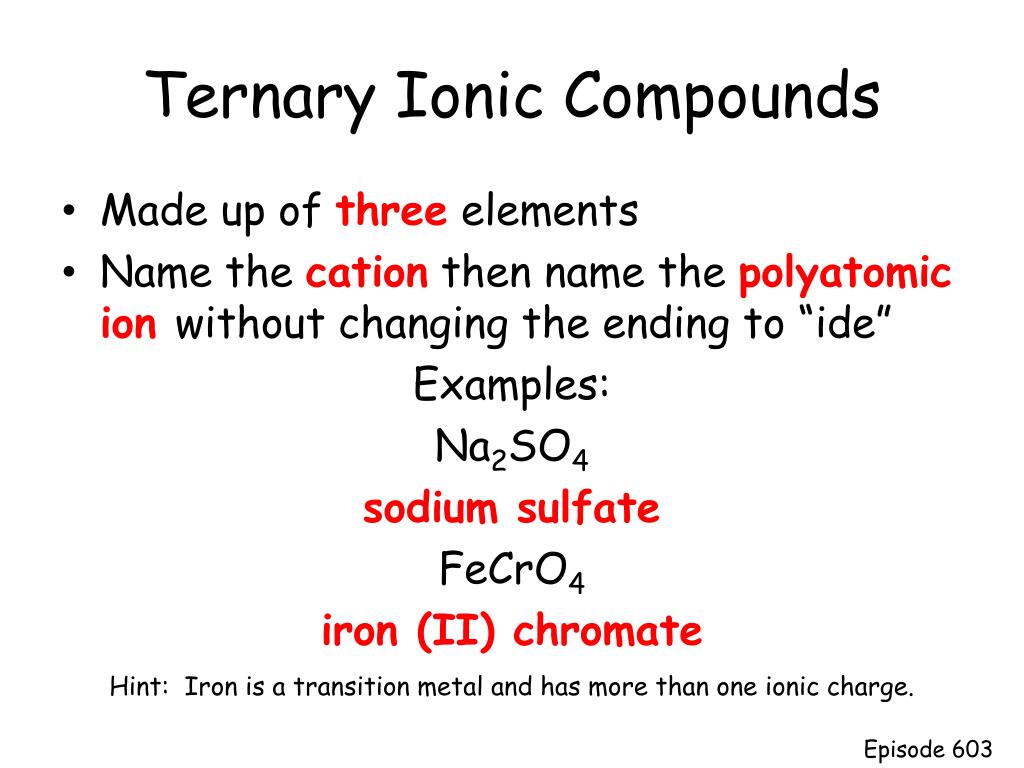 Ternary Ionic Compounds

• Made up of three elements
• Name the cation then name the polyatomic ion without changing the ending to “ide”

Examples:

$Na_2SO_4$

sodium sulfate

$FeCrO_4$

iron (II) chromate

Hint: Iron is a transition metal and has more than one ionic charge.

Episode 603